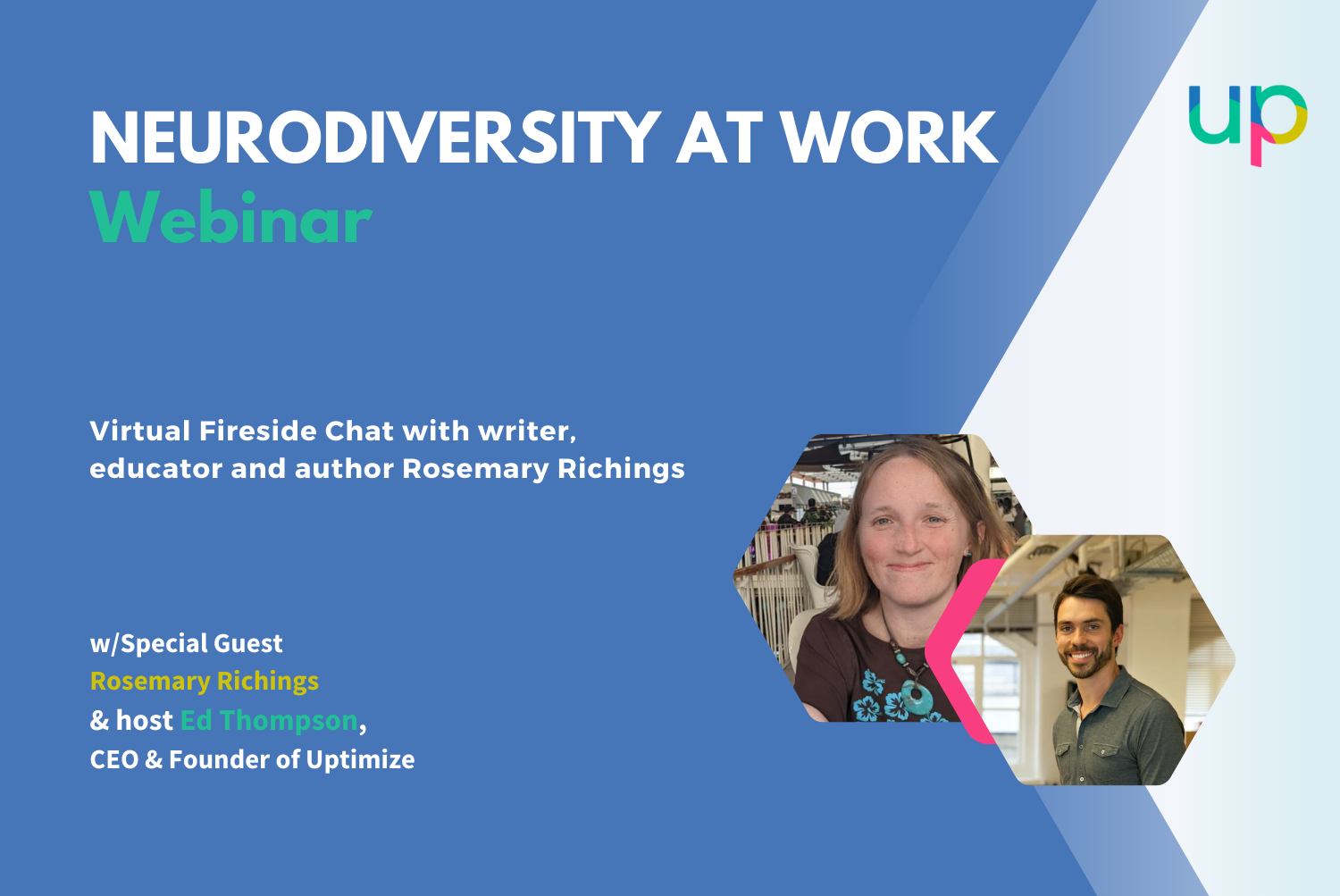 NEURODIVERSITY AT WORK
Webinar

up

Virtual Fireside Chat with writer, educator and author Rosemary Richings

w/Special Guest
Rosemary Richings
& host Ed Thompson,
CEO & Founder of Uptimize